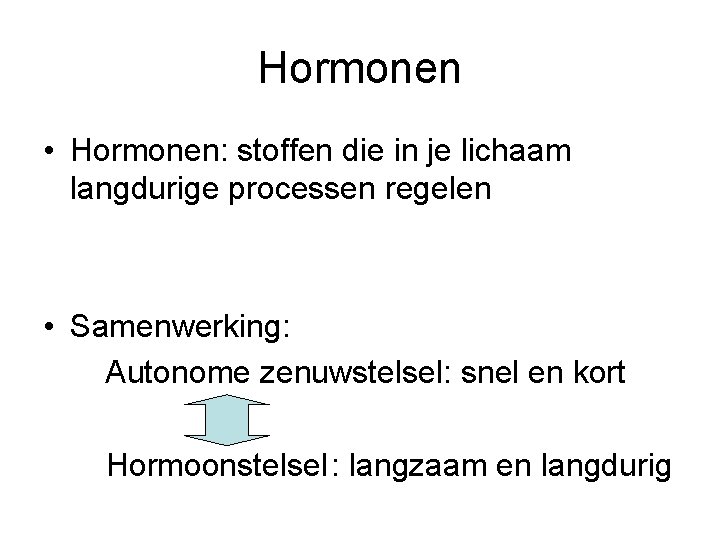 Hormonen

• Hormonen: stoffen die in je lichaam langdurige processen regelen

• Samenwerking:

Autonome zenuwstelsel: snel en kort

Hormoonstelsel: langzaam en langdurig